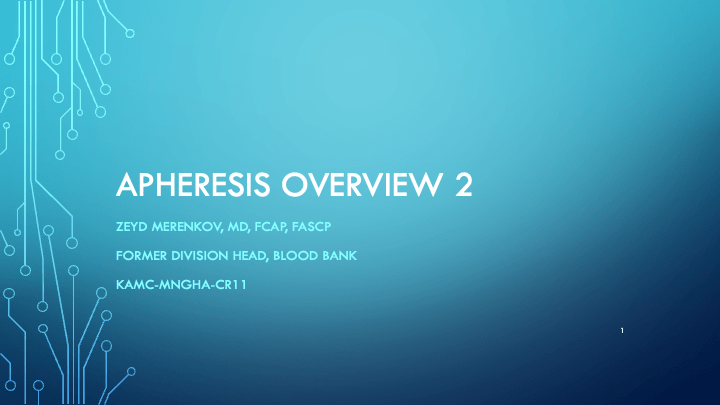 APHERESIS OVERVIEW 2

ZEYD MERENKOV, MD, FCAP, FASCP

FORMER DIVISION HEAD, BLOOD BANK

KAMC-MNGHA-CR11

1